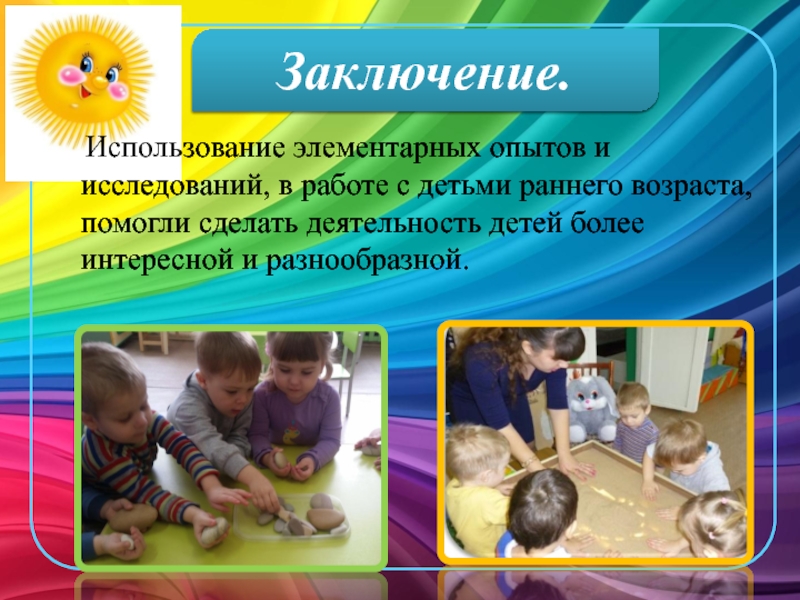 Заключение.

Использование элементарных опытов и исследований, в работе с детьми раннего возраста, помогли сделать деятельность детей более интересной и разнообразной.